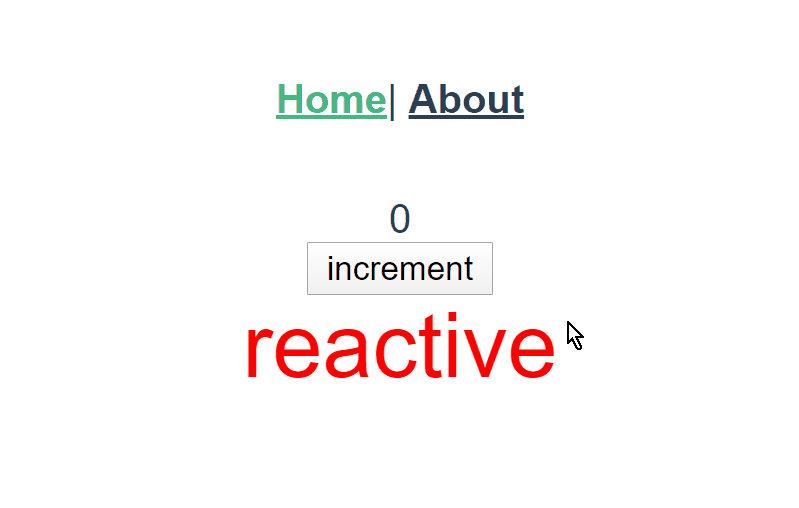 Home| About

0

increment

reactive